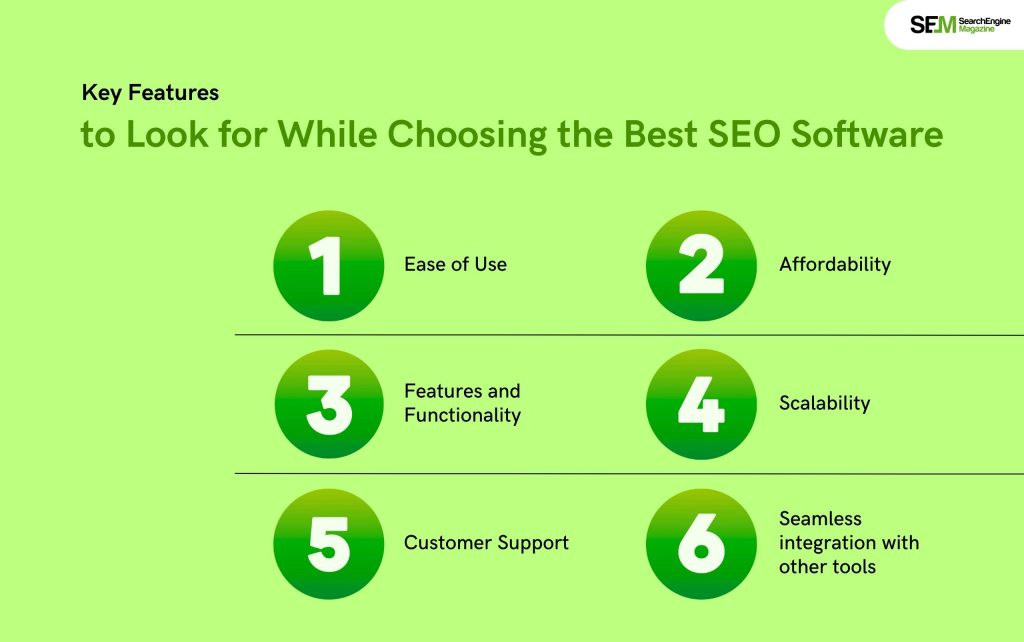 SEM SearchEngine Magazine

Key Features

to Look for While Choosing the Best SEO Software

1 Ease of Use

2 Affordability

3 Features and Functionality

4 Scalability

5 Customer Support

6 Seamless integration with other tools